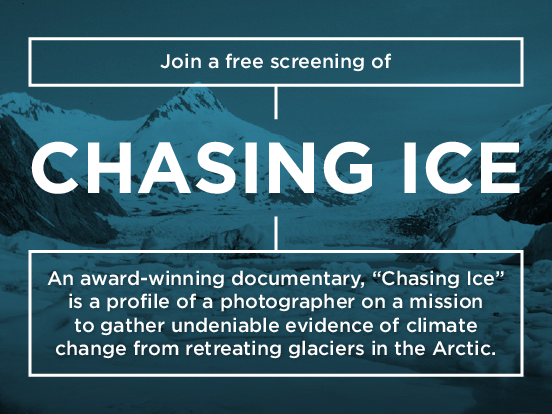 Join a free screening of

CHASING ICE

An award-winning documentary, “Chasing Ice” is a profile of a photographer on a mission to gather undeniable evidence of climate change from retreating glaciers in the Arctic.